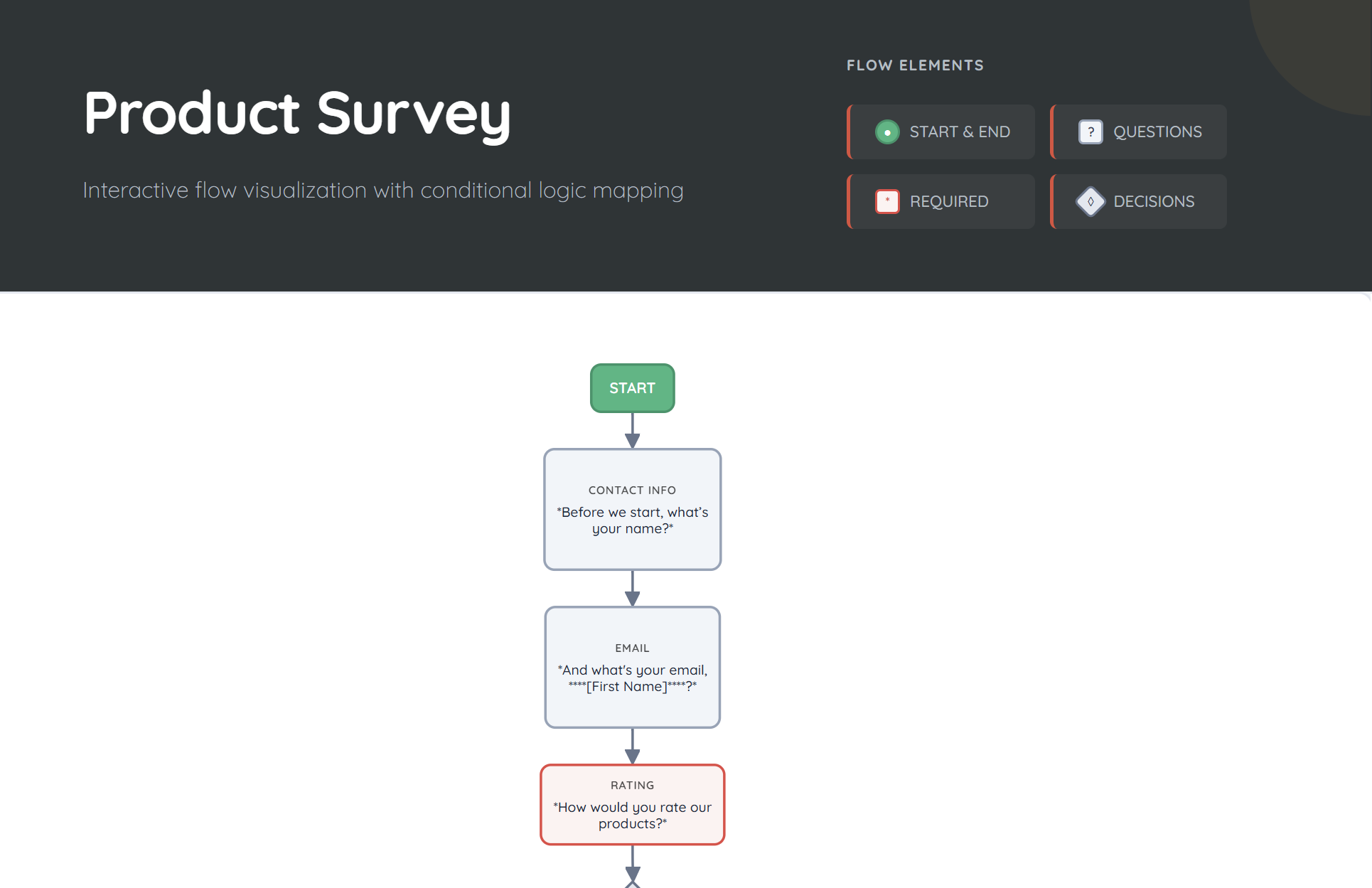 Product Survey

Interactive flow visualization with conditional logic mapping

FLOW ELEMENTS

START & END

? QUESTIONS

* REQUIRED

◊ DECISIONS

START

CONTACT INFO
*Before we start, what's your name?*

EMAIL
*And what's your email, ****[First Name]****?*

RATING
*How would you rate our products?*